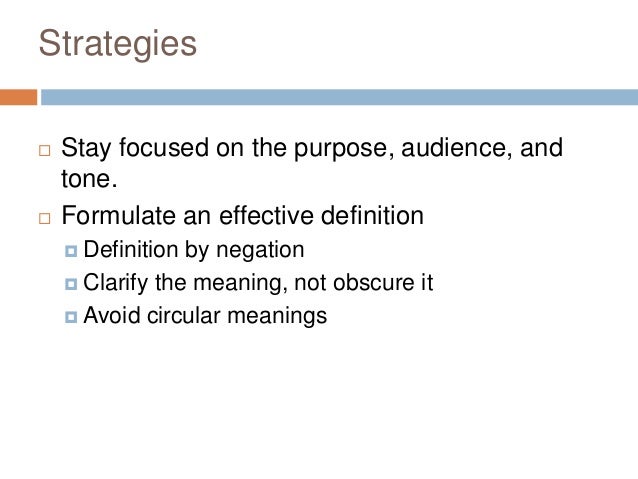 Strategies

Stay focused on the purpose, audience, and tone.

Formulate an effective definition

Definition by negation

Clarify the meaning, not obscure it

Avoid circular meanings